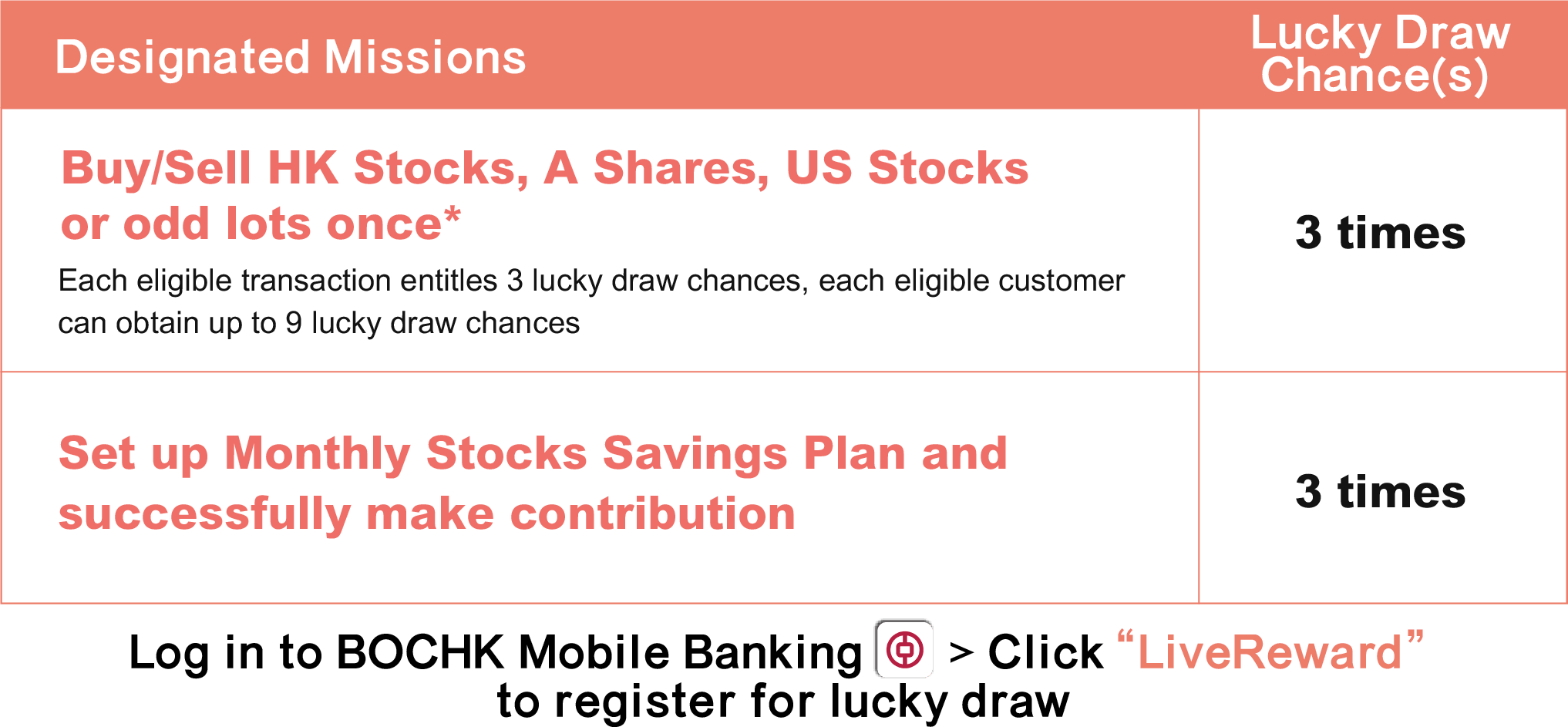 | Designated Missions | Lucky Draw Chance(s) |
|---|---|
| Buy/Sell HK Stocks, A Shares, US Stocks or odd lots once* Each eligible transaction entitles 3 lucky draw chances, each eligible customer can obtain up to 9 lucky draw chances | 3 times |
| Set up Monthly Stocks Savings Plan and successfully make contribution | 3 times |

Log in to BOCHK Mobile Banking > Click “LiveReward” to register for lucky draw